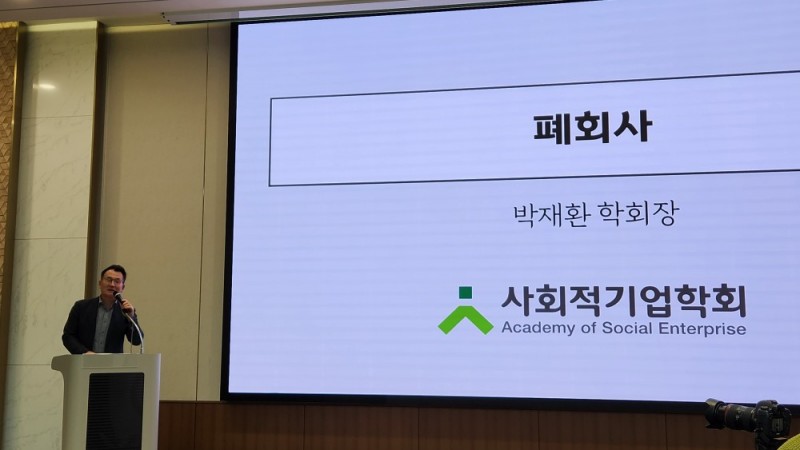 폐회사

박재환 학회장

사회적기업학회
Academy of Social Enterprise